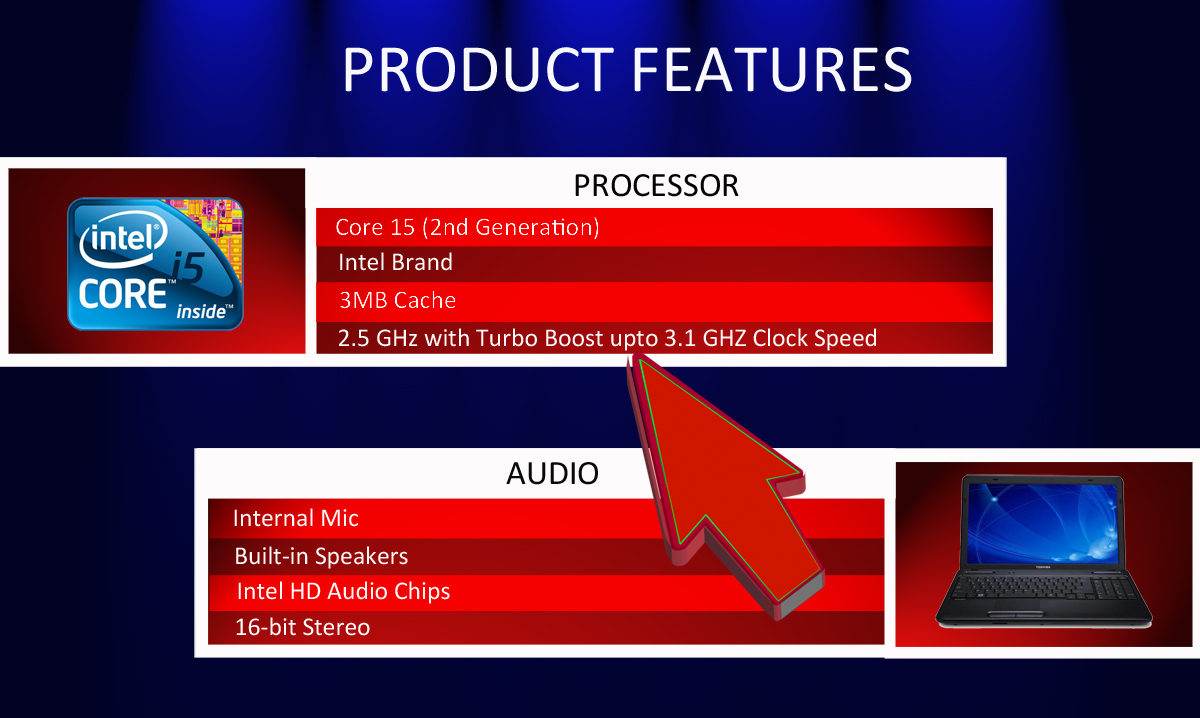 PRODUCT FEATURES

intel
CORE i5
inside

PROCESSOR

Core 15 (2nd Generation)

Intel Brand

3MB Cache

2.5 GHz with Turbo Boost upto 3.1 GHZ Clock Speed

AUDIO

Internal Mic

Built-in Speakers

Intel HD Audio Chips

16-bit Stereo

TOSHIBA